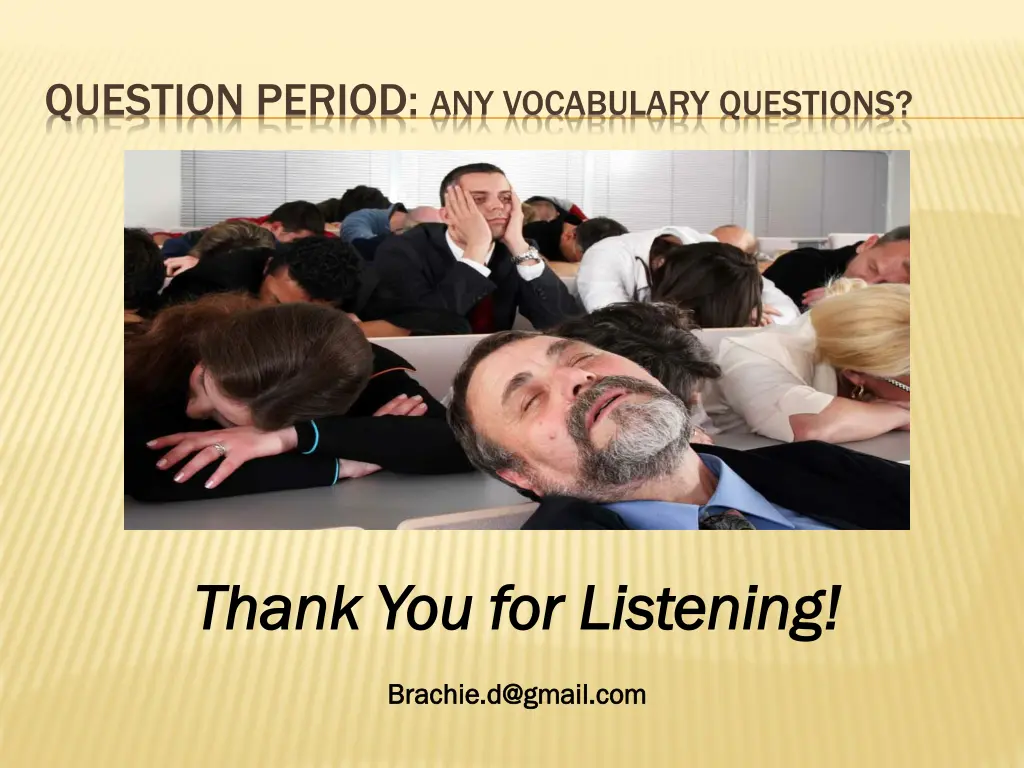 QUESTION PERIOD: ANY VOCABULARY QUESTIONS?

Thank You for Listening!

Brachie.d@gmail.com